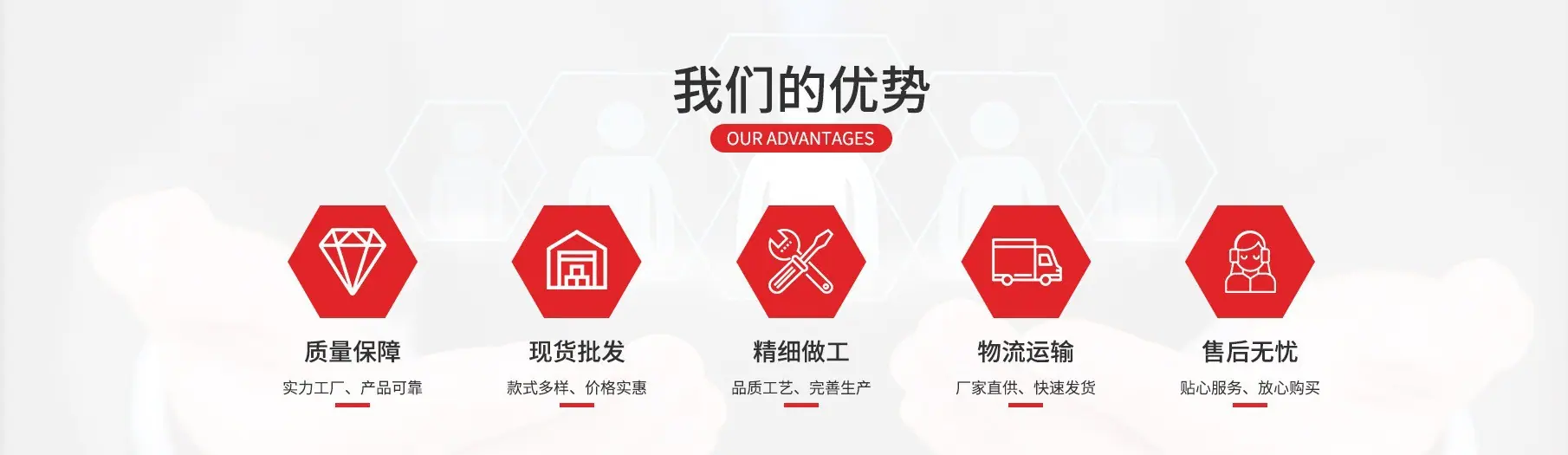 我们的优势

OUR ADVANTAGES

质量保障
实力工厂、产品可靠

现货批发
款式多样、价格实惠

精细做工
品质工艺、完善生产

物流运输
厂家直供、快速发货

售后无忧
贴心服务、放心购买